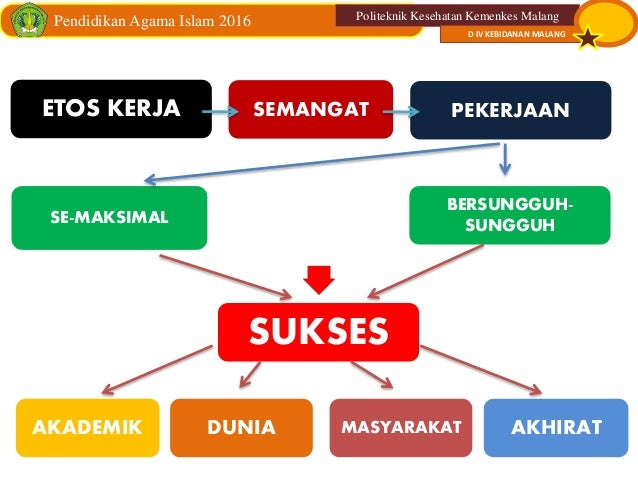 Pendidikan Agama Islam 2016

Politeknik Kesehatan Kemenkes Malang

D IV KEBIDANAN MALANG

ETOS KERJA

SEMANGAT

PEKERJAAN

SE-MAKSIMAL

BERSUNGGUH-SUNGGUH

SUKSES

AKADEMIK

DUNIA

MASYARAKAT

AKHIRAT